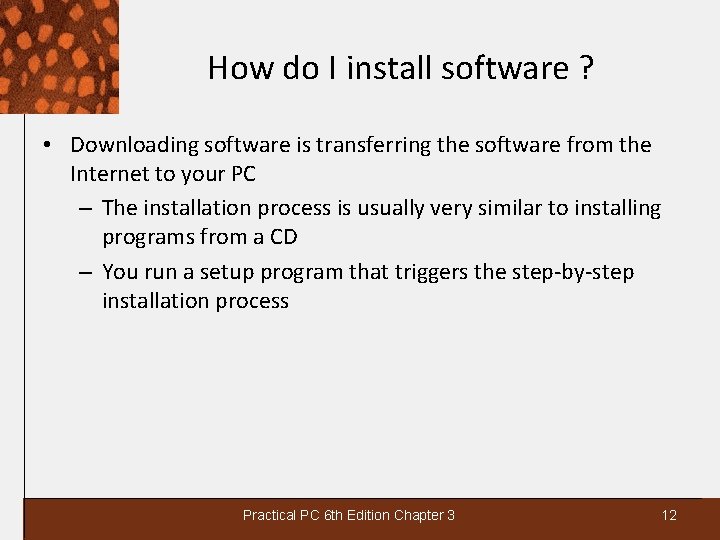 How do I install software ?

• Downloading software is transferring the software from the Internet to your PC

– The installation process is usually very similar to installing programs from a CD

– You run a setup program that triggers the step-by-step installation process

Practical PC 6th Edition Chapter 3

12